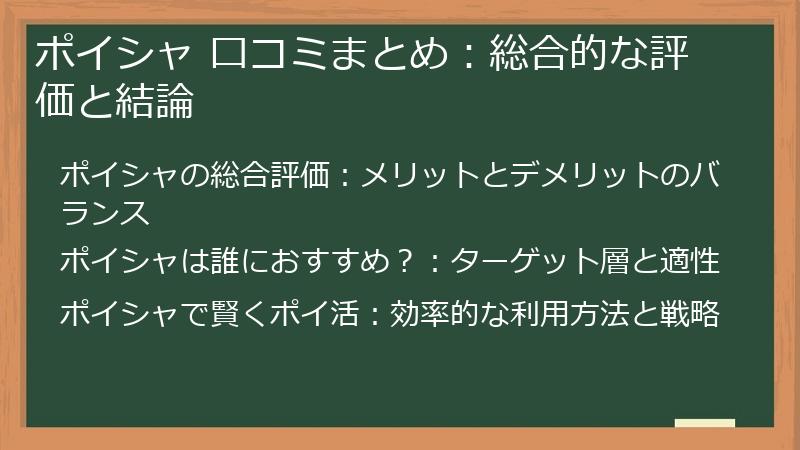 ポイシャ 口コミまとめ：総合的な評価と結論

ポイシャの総合評価：メリットとデメリットのバランス

ポイシャは誰におすすめ？：ターゲット層と適性

ポイシャで賢くポイ活：効率的な利用方法と戦略